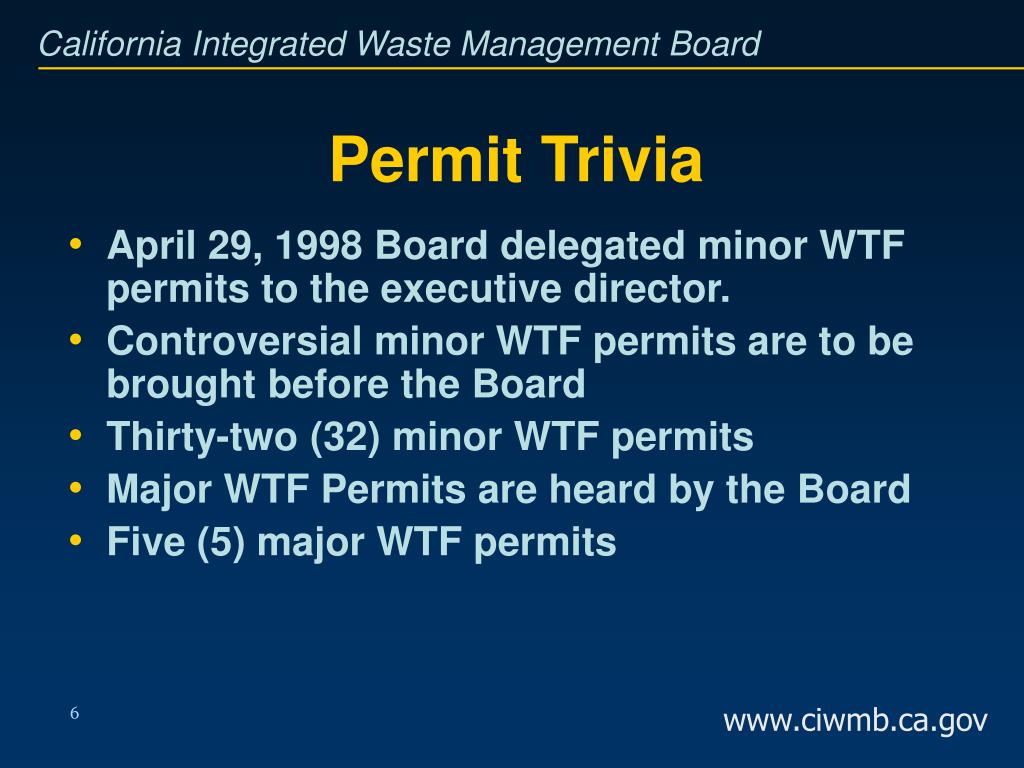 California Integrated Waste Management Board

Permit Trivia

• April 29, 1998 Board delegated minor WTF permits to the executive director.
• Controversial minor WTF permits are to be brought before the Board
• Thirty-two (32) minor WTF permits
• Major WTF Permits are heard by the Board
• Five (5) major WTF permits

6

www.ciwmb.ca.gov